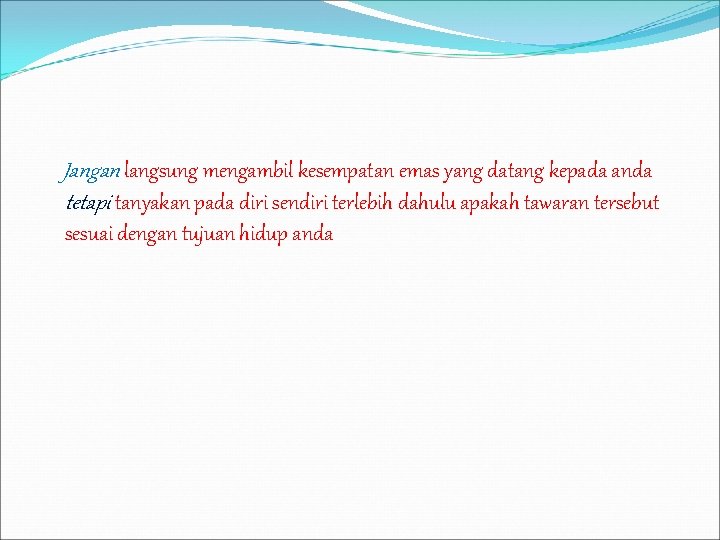 Jangan langsung mengambil kesempatan emas yang datang kepada anda tetapi tanyakan pada diri sendiri terlebih dahulu apakah tawaran tersebut sesuai dengan tujuan hidup anda